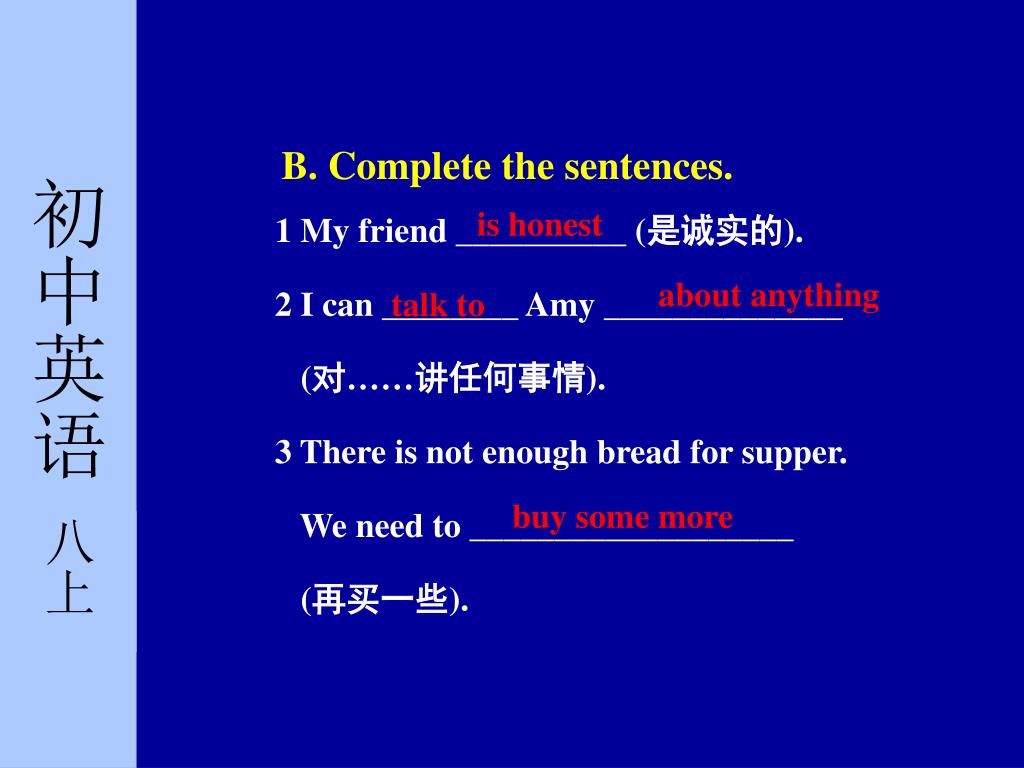 初中英语 八上

B. Complete the sentences.

1 My friend is honest (是诚实的).

2 I can talk to Amy about anything (对……讲任何事情).

3 There is not enough bread for supper. We need to buy some more (再买一些).